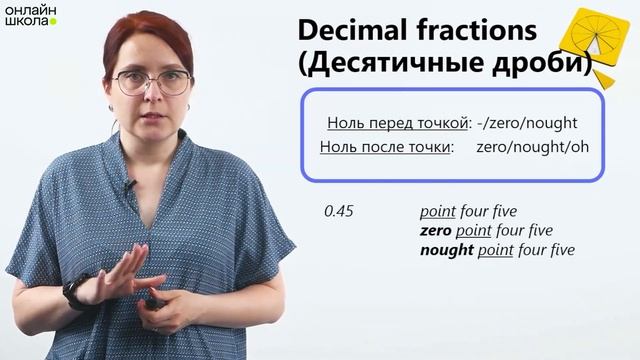 онлайн
школа

Decimal fractions
(Десятичные дроби)

Ноль перед точкой: -/zero/nought
Ноль после точки: zero/nought/oh

0.45 point four five
zero point four five
nought point four five